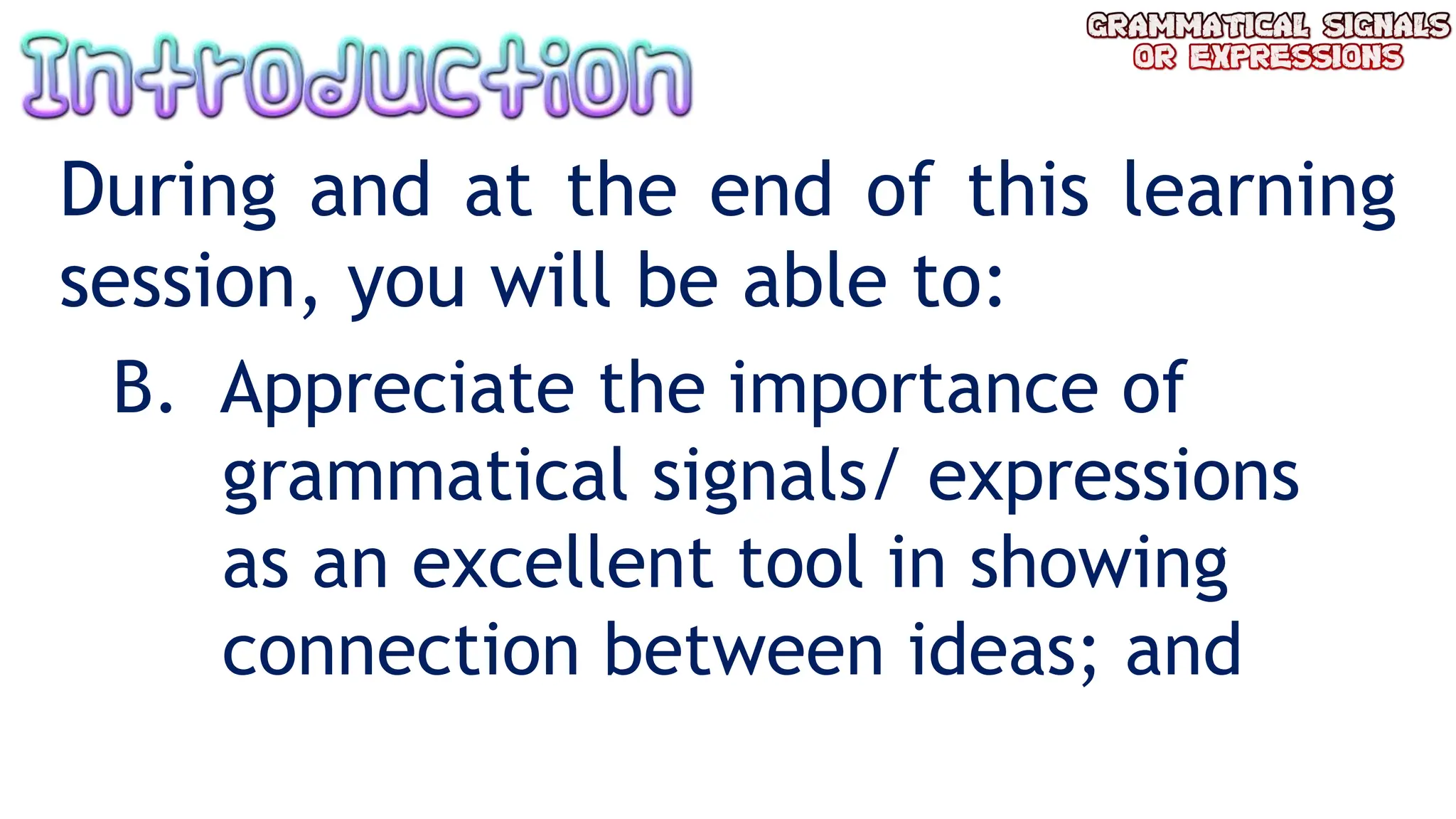 Introduction

GRAMMATICAL SIGNALS OR EXPRESSIONS

During and at the end of this learning session, you will be able to:

B. Appreciate the importance of grammatical signals/ expressions as an excellent tool in showing connection between ideas; and